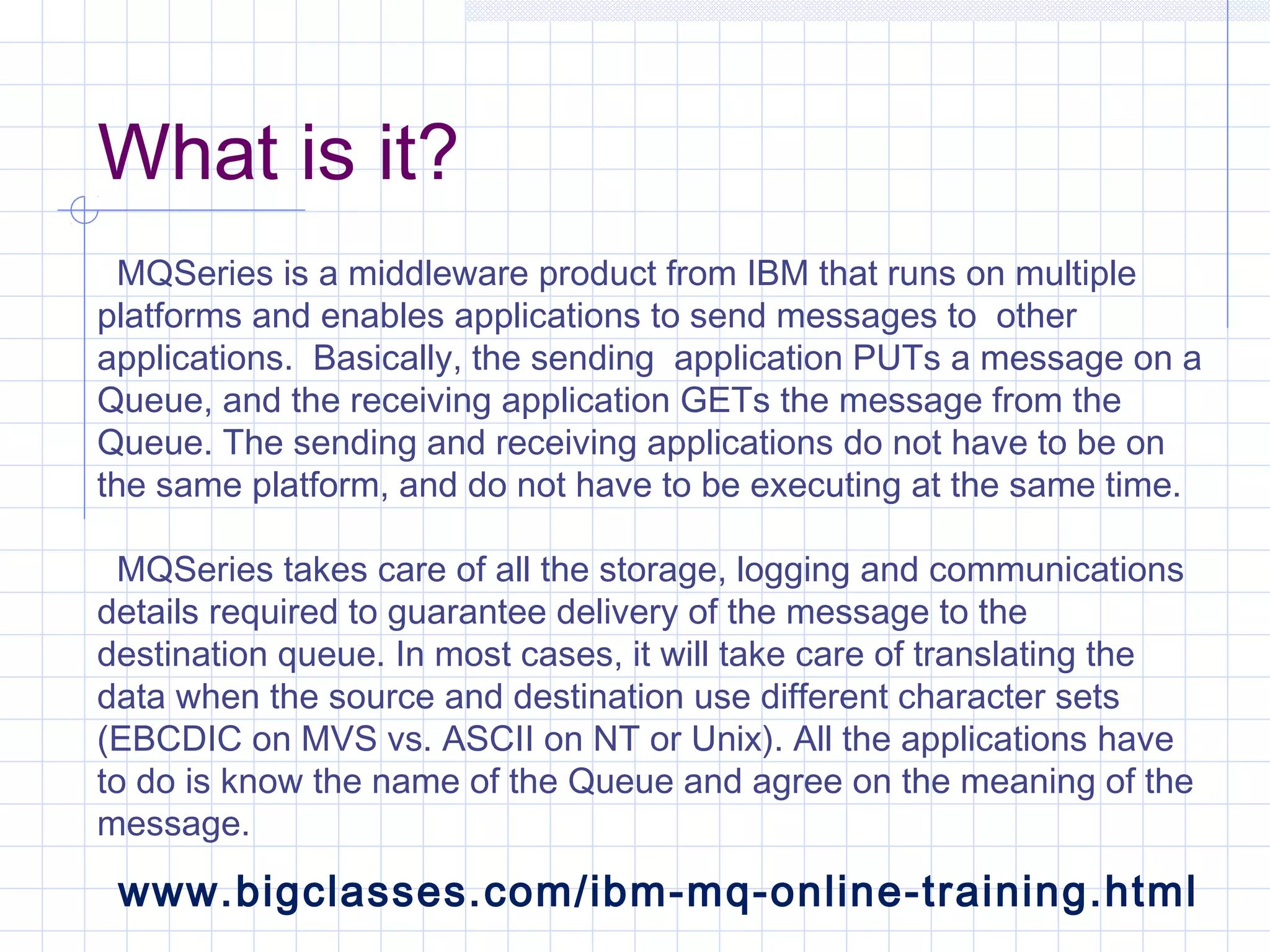 What is it?

MQSeries is a middleware product from IBM that runs on multiple platforms and enables applications to send messages to other applications. Basically, the sending application PUTs a message on a Queue, and the receiving application GETs the message from the Queue. The sending and receiving applications do not have to be on the same platform, and do not have to be executing at the same time.

MQSeries takes care of all the storage, logging and communications details required to guarantee delivery of the message to the destination queue. In most cases, it will take care of translating the data when the source and destination use different character sets (EBCDIC on MVS vs. ASCII on NT or Unix). All the applications have to do is know the name of the Queue and agree on the meaning of the message.

www.bigclasses.com/ibm-mq-online-training.html